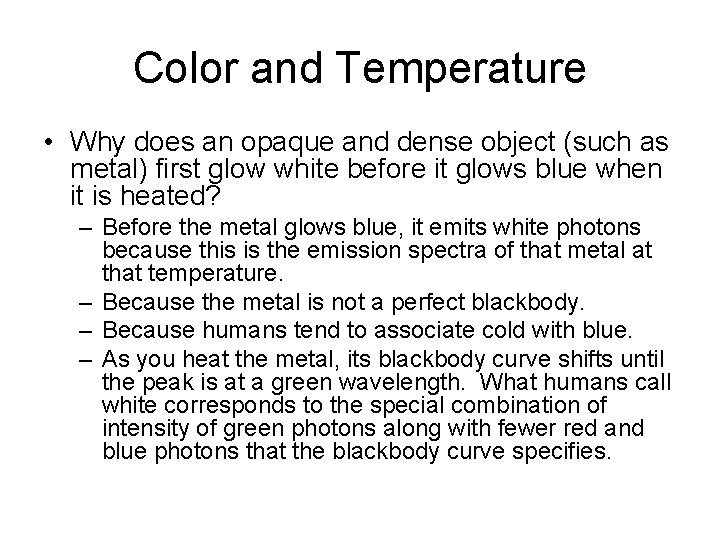 Color and Temperature

• Why does an opaque and dense object (such as metal) first glow white before it glows blue when it is heated?

– Before the metal glows blue, it emits white photons because this is the emission spectra of that metal at that temperature.

– Because the metal is not a perfect blackbody.

– Because humans tend to associate cold with blue.

– As you heat the metal, its blackbody curve shifts until the peak is at a green wavelength. What humans call white corresponds to the special combination of intensity of green photons along with fewer red and blue photons that the blackbody curve specifies.